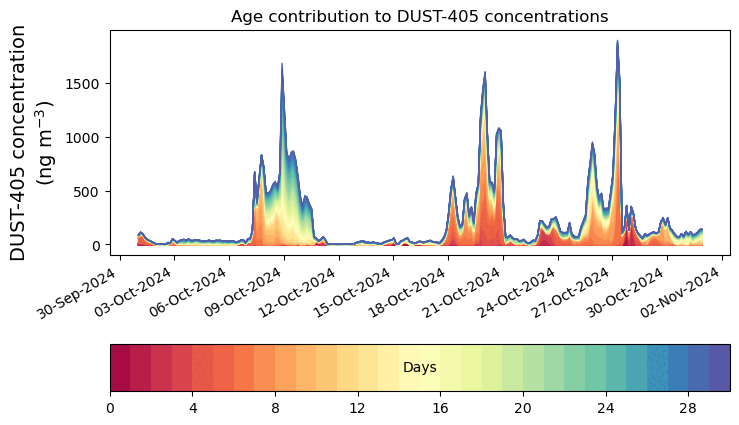 Age contribution to DUST-405 concentrations

DUST-405 concentration
(ng m$^{-3}$)

1500
1000
500
0

30-Sep-2024
03-Oct-2024
06-Oct-2024
09-Oct-2024
12-Oct-2024
15-Oct-2024
18-Oct-2024
21-Oct-2024
24-Oct-2024
27-Oct-2024
30-Oct-2024
02-Nov-2024

Days

0
4
8
12
16
20
24
28